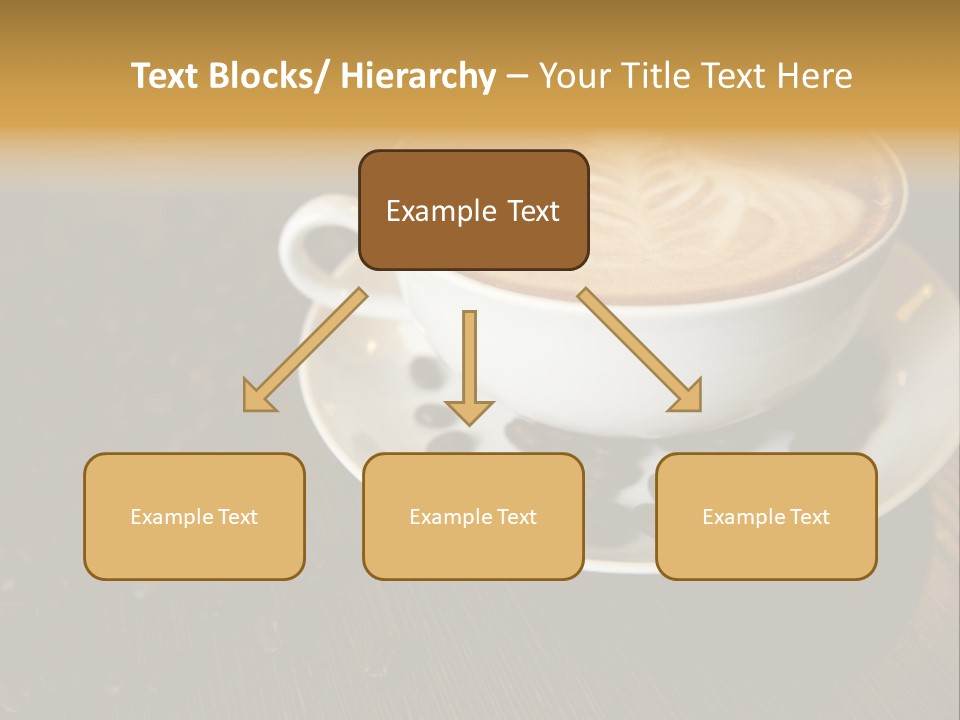 Text Blocks/ Hierarchy – Your Title Text Here

Example Text

Example Text

Example Text

Example Text